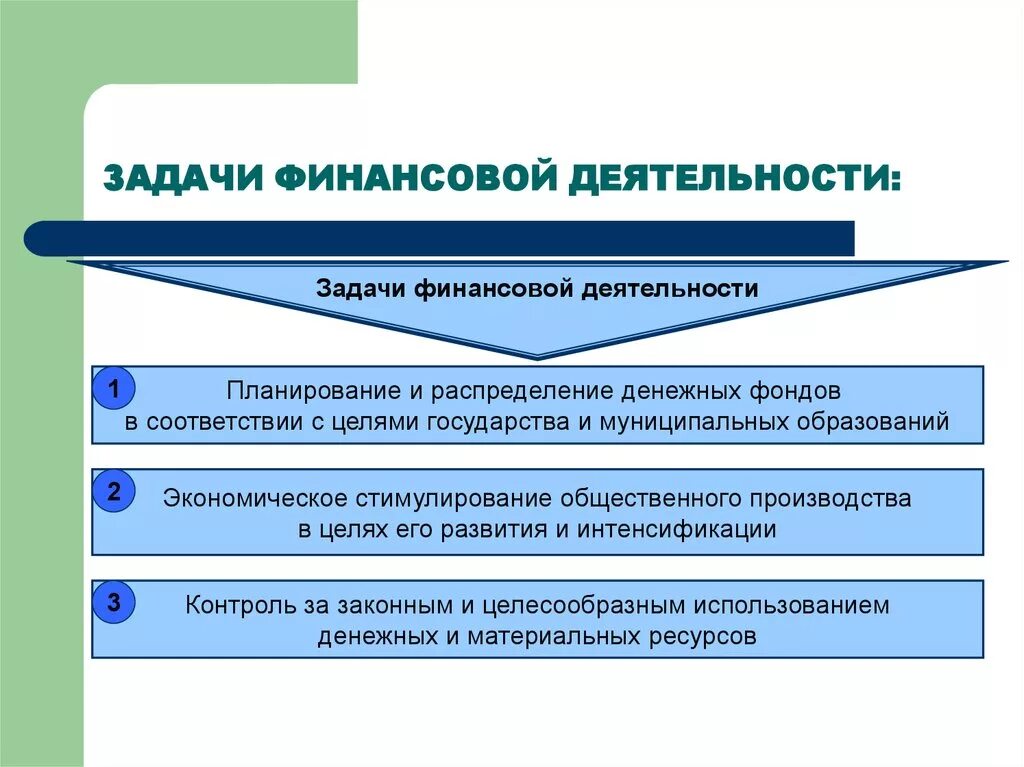 ЗАДАЧИ ФИНАНСОВОЙ ДЕЯТЕЛЬНОСТИ:

Задачи финансовой деятельности

1 Планирование и распределение денежных фондов в соответствии с целями государства и муниципальных образований

2 Экономическое стимулирование общественного производства в целях его развития и интенсификации

3 Контроль за законным и целесообразным использованием денежных и материальных ресурсов